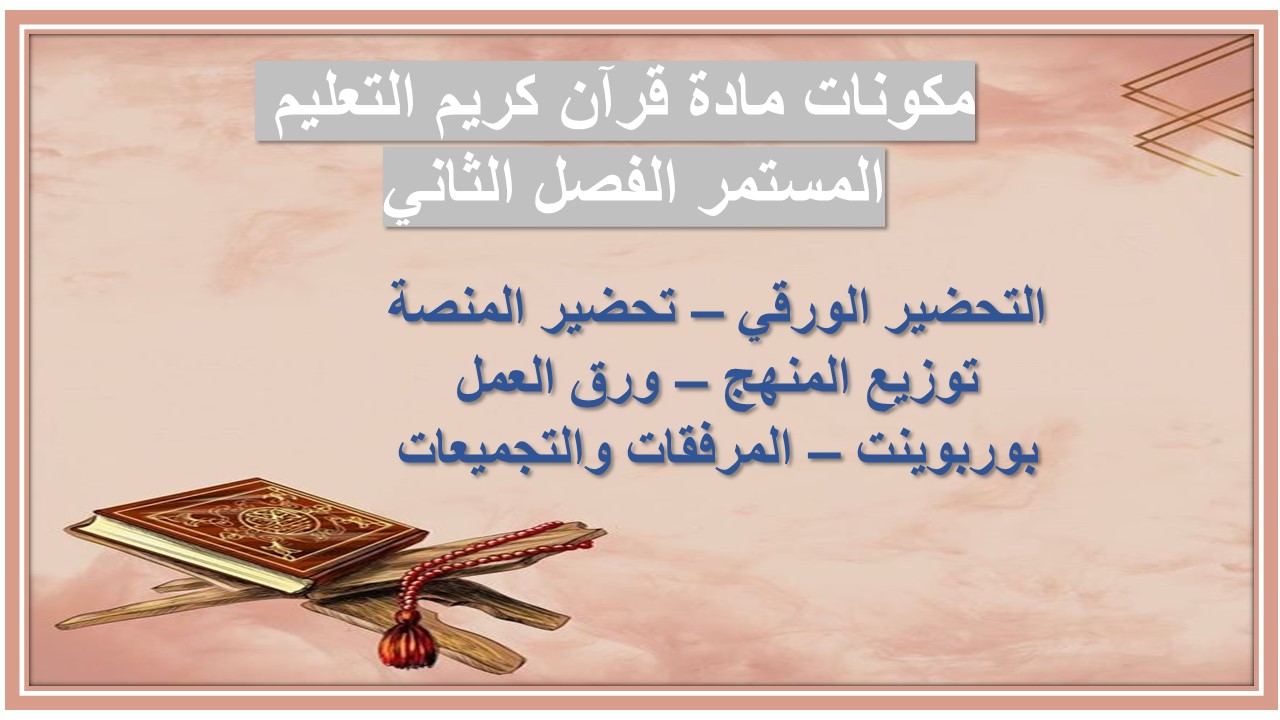 مكونات مادة قرآن كريم التعليم المستمر الفصل الثاني

التحضير الورقي – تحضير المنصة
توزيع المنهج – ورق العمل
بوربوينت – المرفقات والتجميعات